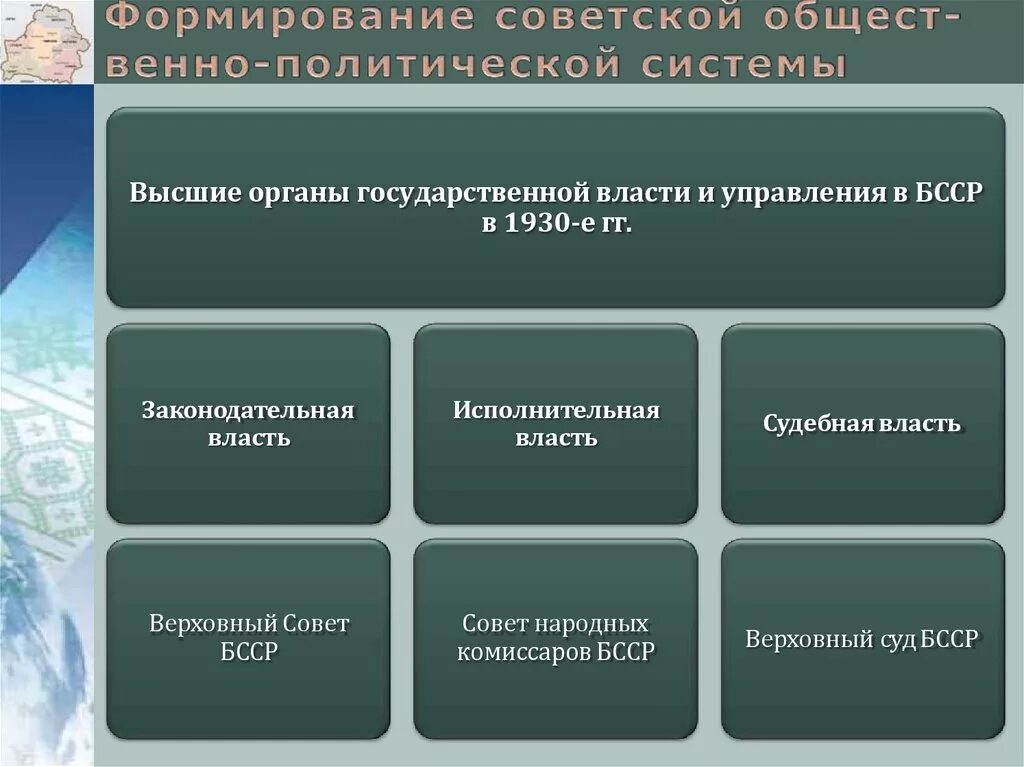 Формирование советской общественно-политической системы

Высшие органы государственной власти и управления в БССР в 1930-е гг.

Законодательная власть

Исполнительная власть

Судебная власть

Верховный Совет БССР

Совет народных комиссаров БССР

Верховный суд БССР